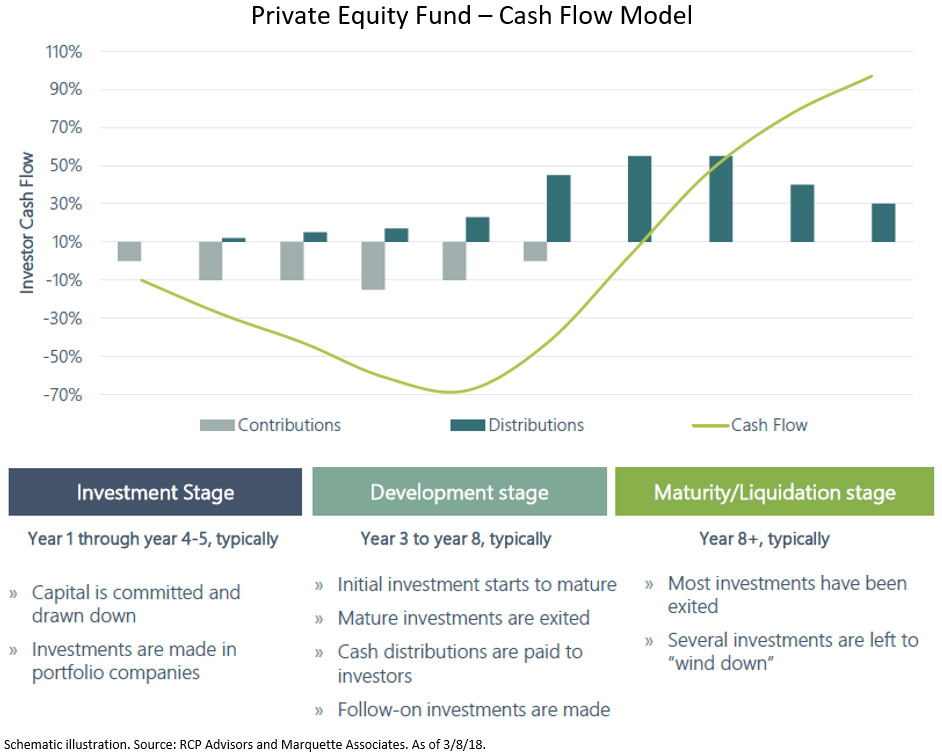 Private Equity Fund – Cash Flow Model

110%
90%
70%
50%
30%
10%
-10%
-30%
-50%
-70%

Investor Cash Flow

Contributions
Distributions
Cash Flow

Investment Stage

Year 1 through year 4-5, typically

» Capital is committed and drawn down

» Investments are made in portfolio companies

Development stage

Year 3 to year 8, typically

» Initial investment starts to mature

» Mature investments are exited

» Cash distributions are paid to investors

» Follow-on investments are made

Maturity/Liquidation stage

Year 8+, typically

» Most investments have been exited

» Several investments are left to "wind down"

Schematic illustration. Source: RCP Advisors and Marquette Associates. As of 3/8/18.